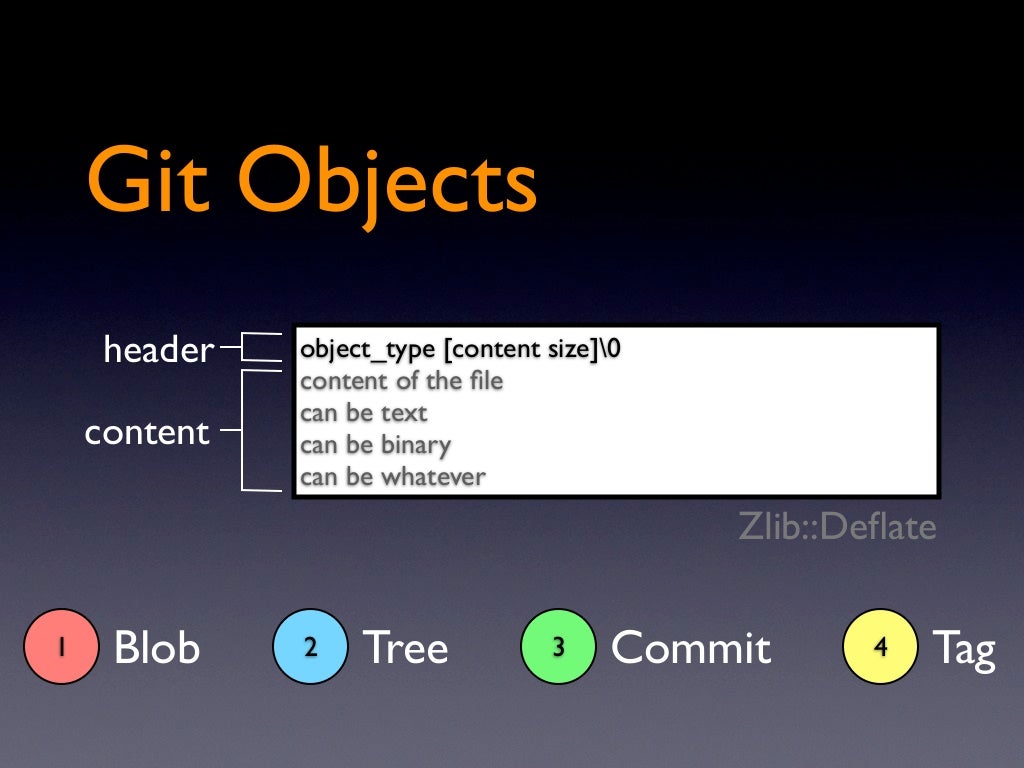 Git Objects

header
content

object_type [content size]\0
content of the file
can be text
can be binary
can be whatever

Zlib::Deflate

1 Blob
2 Tree
3 Commit
4 Tag